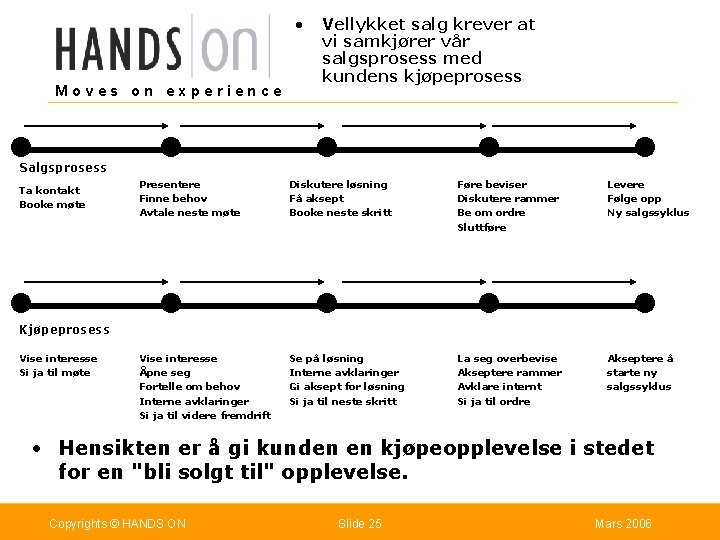 HANDS ON
Moves on experience

• Vellykket salg krever at vi samkjører vår salgsprosess med kundens kjøpeprosess

Salgsprosess

Ta kontakt
Booke møte

Presentere
Finne behov
Avtale neste møte

Diskutere løsning
Få aksept
Booke neste skritt

Føre beviser
Diskutere rammer
Be om ordre
Sluttføre

Levere
Følge opp
Ny salgssyklus

Kjøpeprosess

Vise interesse
Si ja til møte

Vise interesse
Åpne seg
Fortelle om behov
Interne avklaringer
Si ja til videre fremdrift

Se på løsning
Interne avklaringer
Gi aksept for løsning
Si ja til neste skritt

La seg overbevise
Akseptere rammer
Avklare internt
Si ja til ordre

Akseptere å starte ny salgssyklus

• Hensikten er å gi kunden en kjøpeopplevelse i stedet for en "bli solgt til" opplevelse.

Copyrights © HANDS ON
Slide 25
Mars 2006